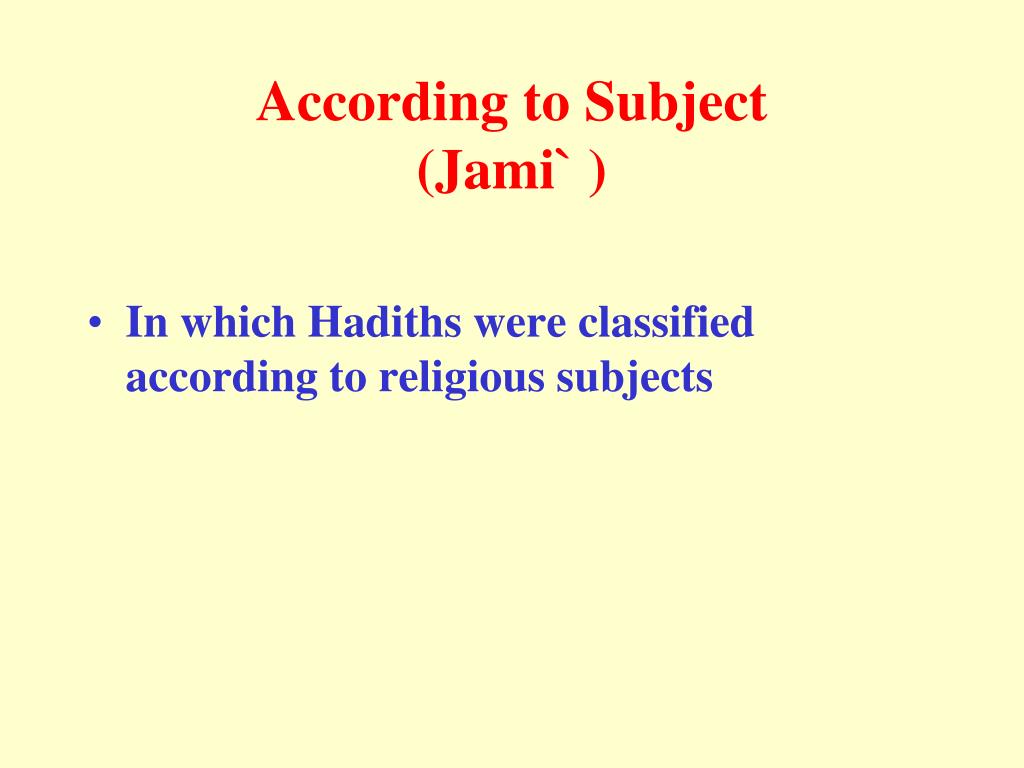 According to Subject
(Jami` )

• In which Hadiths were classified according to religious subjects